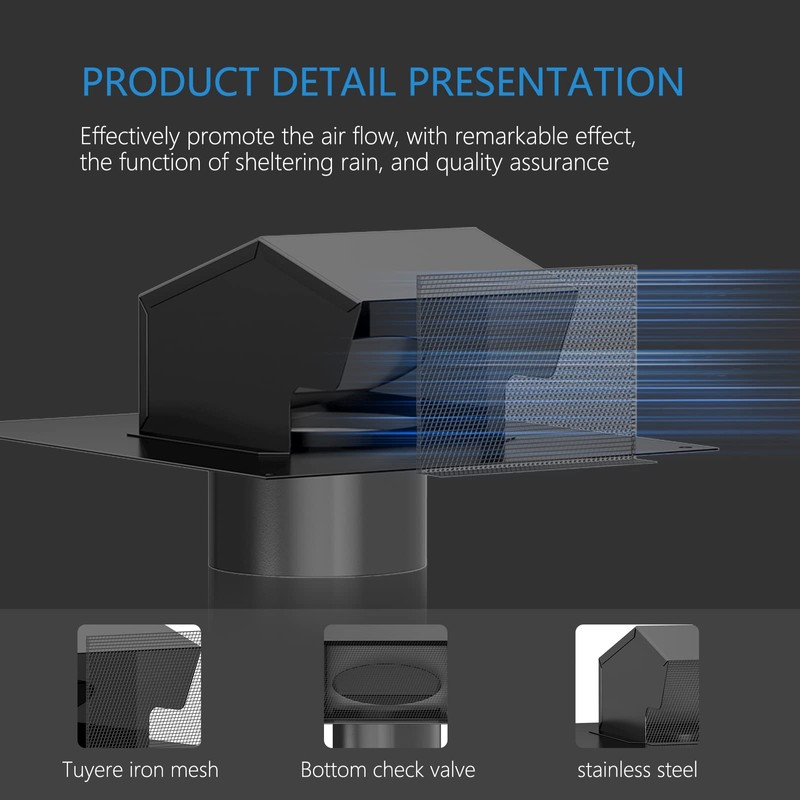 PRODUCT DETAIL PRESENTATION

Effectively promote the air flow, with remarkable effect, the function of sheltering rain, and quality assurance

Tuyere iron mesh

Bottom check valve

stainless steel